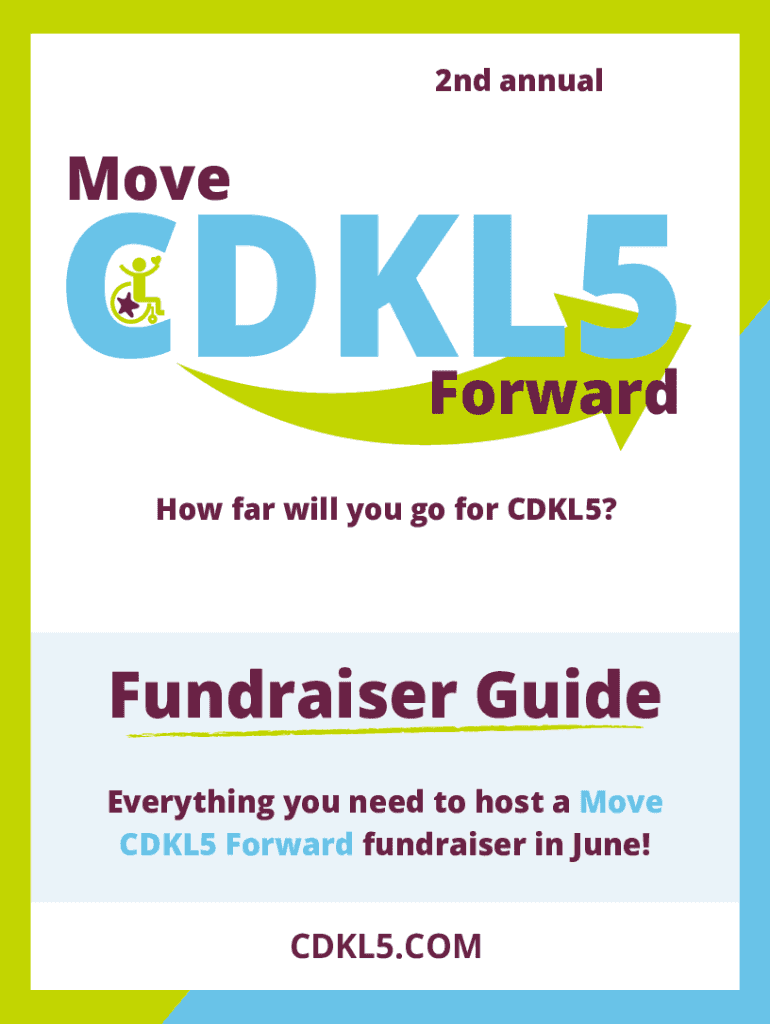 2nd annual

Move
CDKL5
Forward

How far will you go for CDKL5?

Fundraiser Guide

Everything you need to host a Move CDKL5 Forward fundraiser in June!

CDKL5.COM